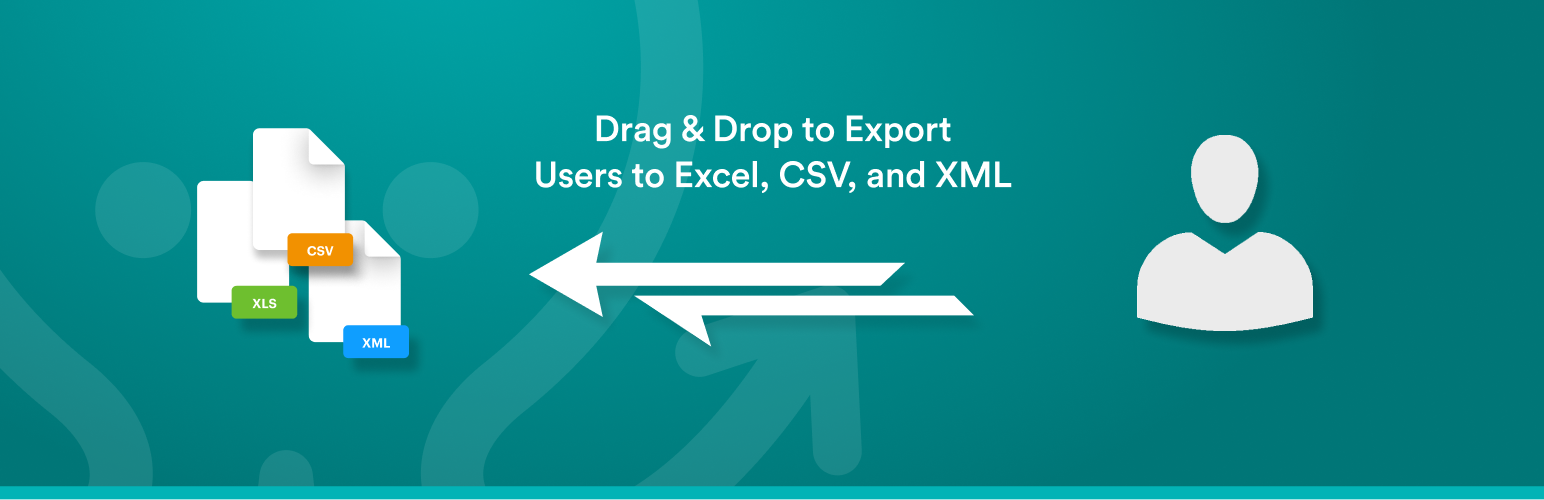 Drag & Drop to Export Users to Excel, CSV, and XML

CSV

XLS

XML